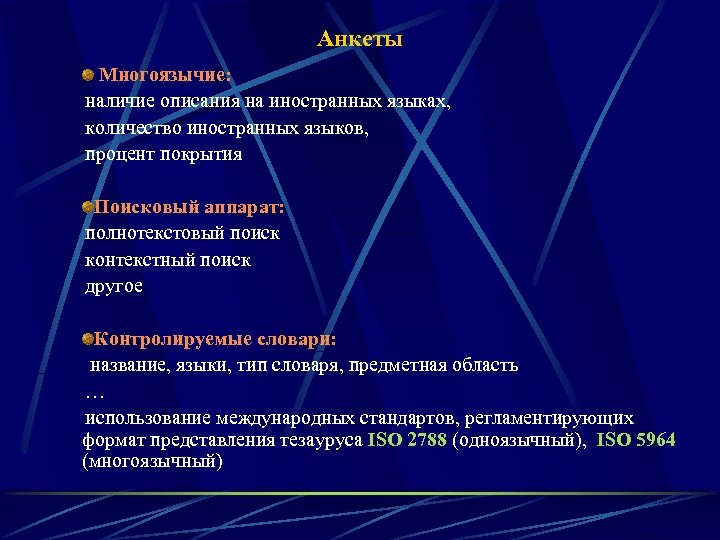 Анкеты

Многоязычие:
наличие описания на иностранных языках,
количество иностранных языков,
процент покрытия

Поисковый аппарат:
полнотекстовый поиск
контекстный поиск
другое

Контролируемые словари:
название, языки, тип словаря, предметная область
…
использование международных стандартов, регламентирующих формат представления тезауруса ISO 2788 (одноязычный), ISO 5964 (многоязычный)